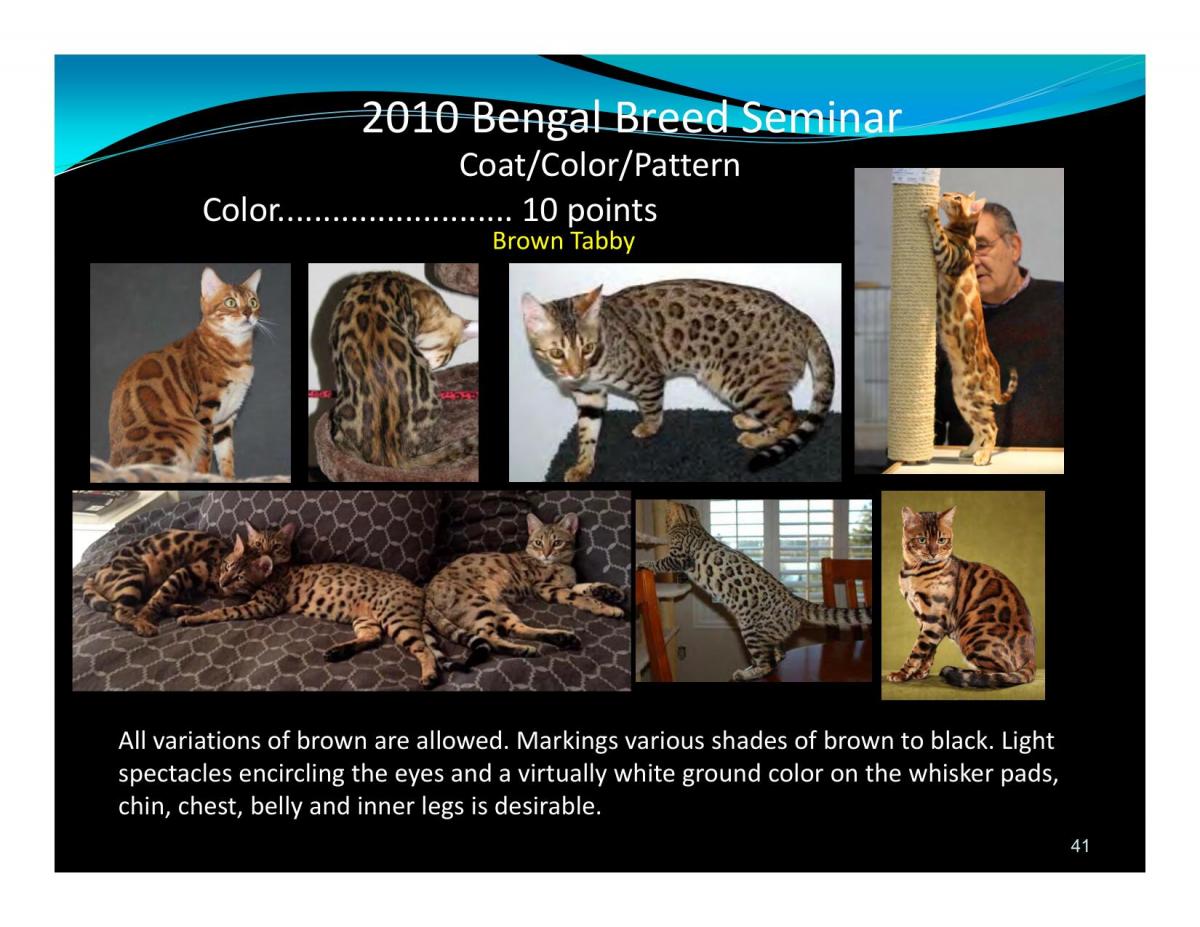 2010 Bengal Breed Seminar
Coat/Color/Pattern
Color......................... 10 points
Brown Tabby

All variations of brown are allowed. Markings various shades of brown to black. Light spectacles encircling the eyes and a virtually white ground color on the whisker pads, chin, chest, belly and inner legs is desirable.

41